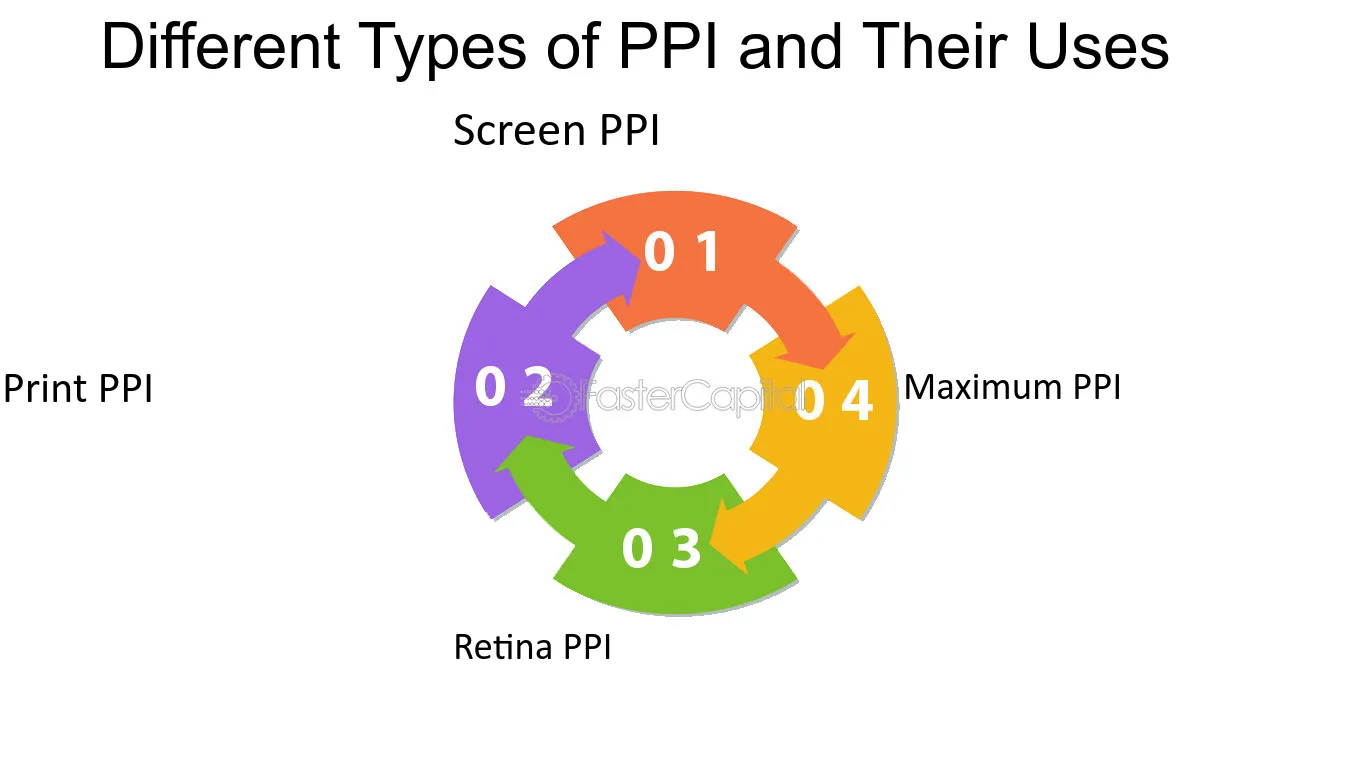 Different Types of PPI and Their Uses

Screen PPI

0 1

Print PPI

0 2

FasterCapital

0 4

Maximum PPI

0 3

Retina PPI